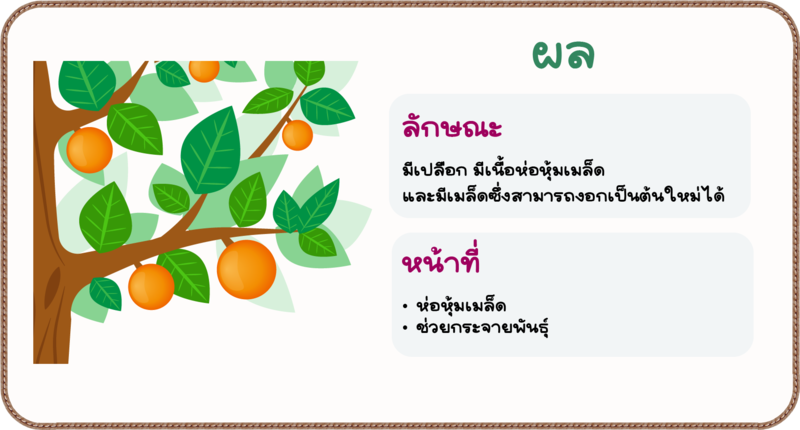 ผล

ลักษณะ

มีเปลือก มีเนื้อห่อหุ้มเมล็ด และมีเมล็ดซึ่งสามารถงอกเป็นต้นใหม่ได้

หน้าที่

• ห่อหุ้มเมล็ด
• ช่วยกระจายพันธุ์